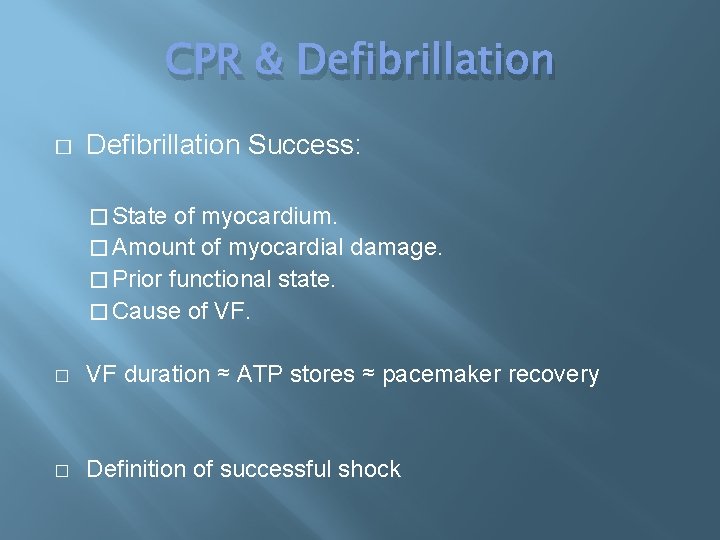 CPR & Defibrillation

□ Defibrillation Success:

□ State of myocardium.
□ Amount of myocardial damage.
□ Prior functional state.
□ Cause of VF.

□ VF duration ≈ ATP stores ≈ pacemaker recovery

□ Definition of successful shock